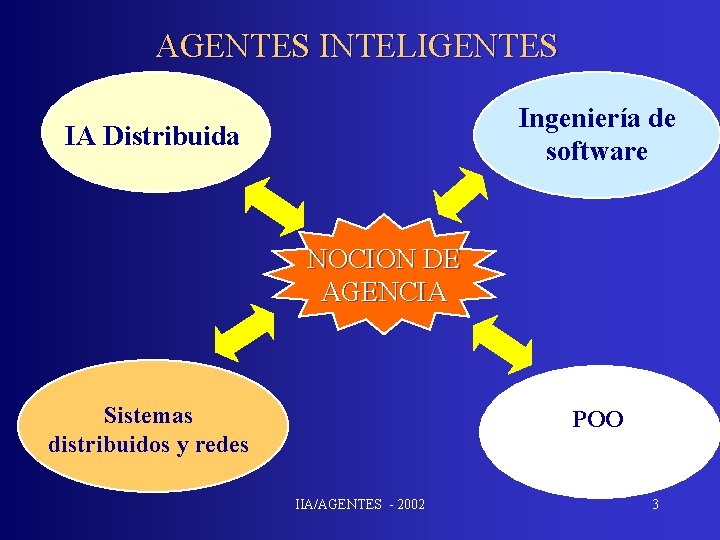 AGENTES INTELIGENTES

IA Distribuida

Ingeniería de software

NOCION DE AGENCIA

Sistemas distribuidos y redes

POO

IIA/AGENTES - 2002

3